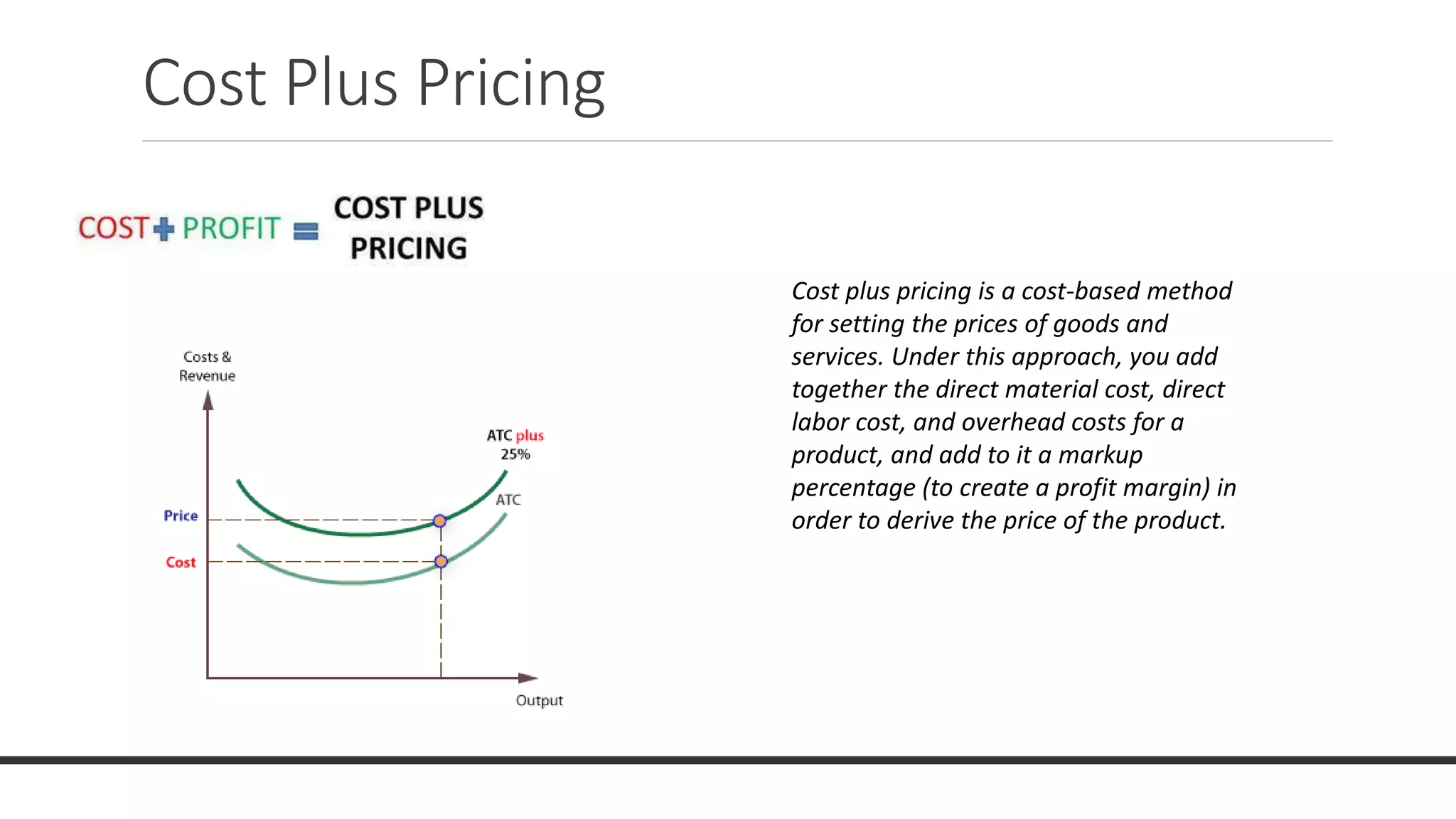 Cost Plus Pricing

COST + PROFIT = COST PLUS PRICING

Costs & Revenue

ATC plus 25%

ATC

Price

Cost

Output

Cost plus pricing is a cost-based method for setting the prices of goods and services. Under this approach, you add together the direct material cost, direct labor cost, and overhead costs for a product, and add to it a markup percentage (to create a profit margin) in order to derive the price of the product.